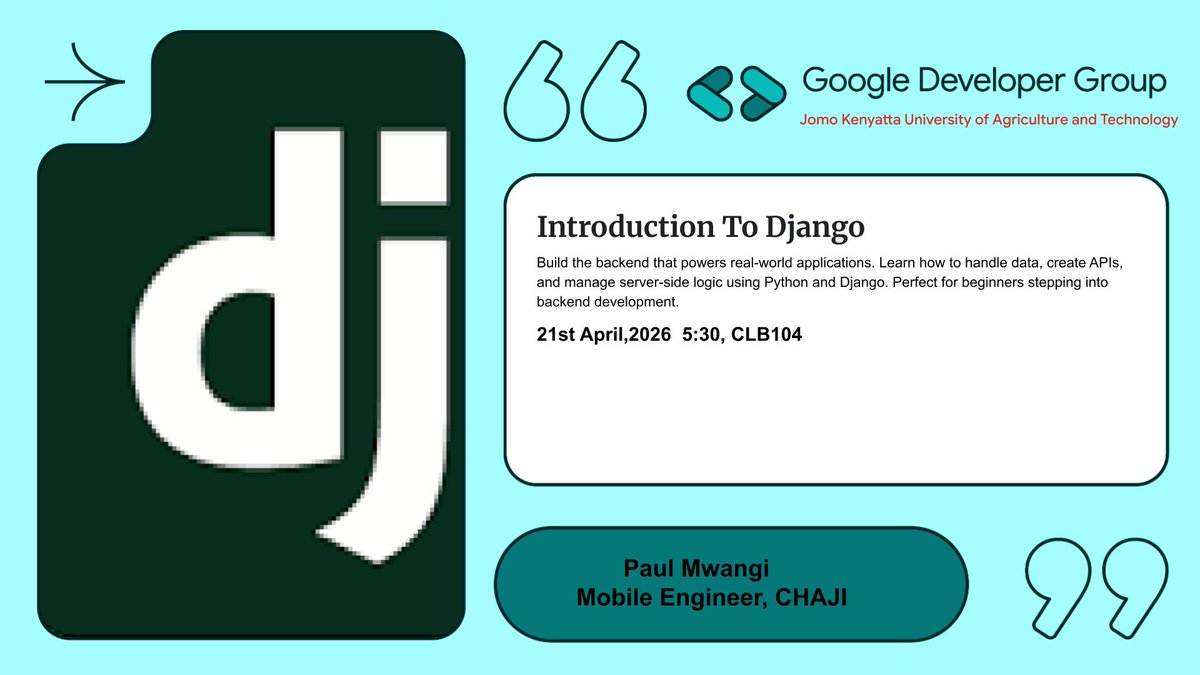 dj

Google Developer Group
Jomo Kenyatta University of Agriculture and Technology

Introduction To Django

Build the backend that powers real-world applications. Learn how to handle data, create APIs, and manage server-side logic using Python and Django. Perfect for beginners stepping into backend development.

21st April,2026 5:30, CLB104

Paul Mwangi
Mobile Engineer, CHAJI